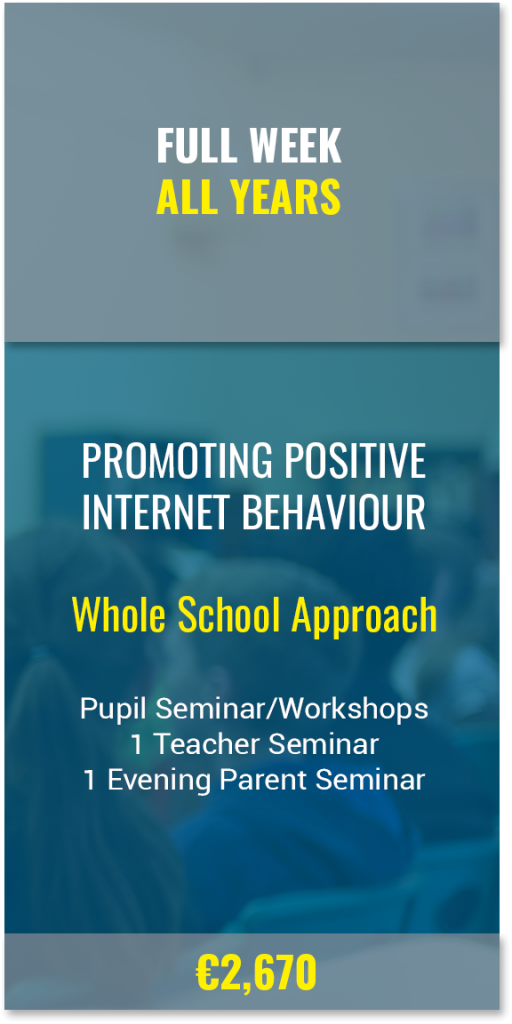 FULL WEEK
ALL YEARS

PROMOTING POSITIVE INTERNET BEHAVIOUR

Whole School Approach

Pupil Seminar/Workshops
1 Teacher Seminar
1 Evening Parent Seminar

€2,670